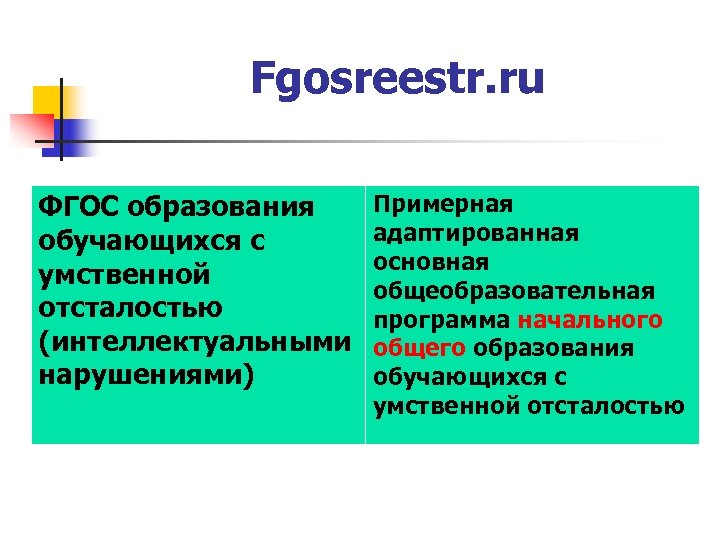 Fgosreestr.ru

| ФГОС образования обучающихся с умственной отсталостью (интеллектуальными нарушениями) | Примерная адаптированная основная общеобразовательная программа начального общего образования обучающихся с умственной отсталостью |
|---|---|